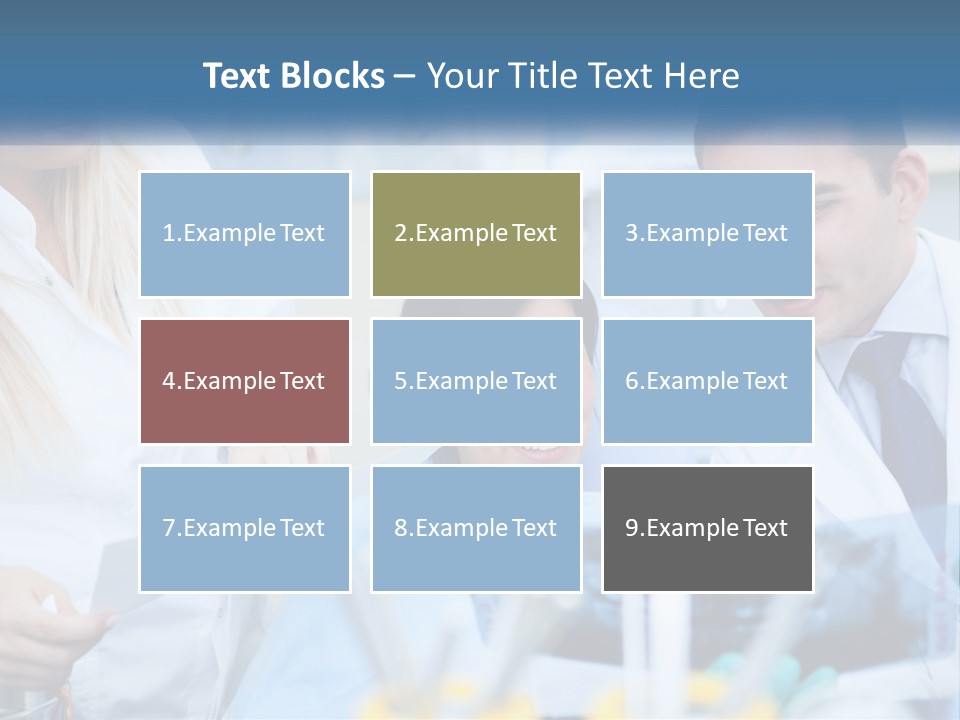 Text Blocks – Your Title Text Here

1.Example Text

2.Example Text

3.Example Text

4.Example Text

5.Example Text

6.Example Text

7.Example Text

8.Example Text

9.Example Text